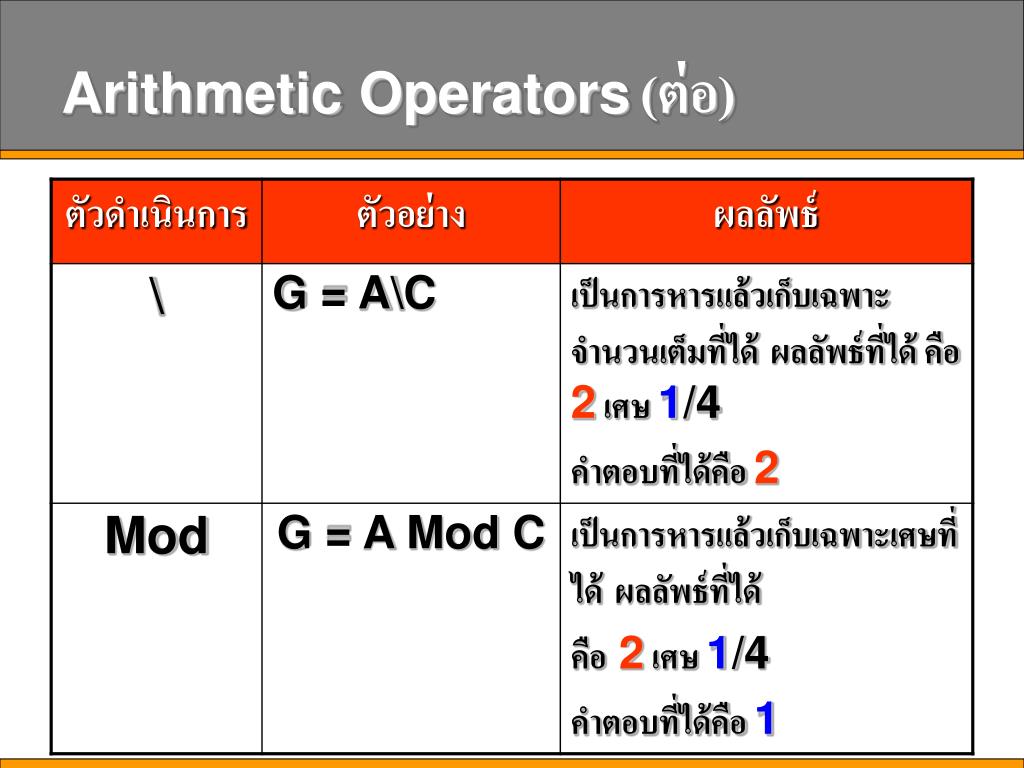 Arithmetic Operators (ต่อ)

| ตัวดำเนินการ | ตัวอย่าง | ผลลัพธ์ |
|---|---|---|
| \ | G = A\C | เป็นการหารแล้วเก็บเฉพาะจำนวนเต็มที่ได้ ผลลัพธ์ที่ได้ คือ 2 เศษ 1/4 คำตอบที่ได้คือ 2 |
| Mod | G = A Mod C | เป็นการหารแล้วเก็บเฉพาะเศษที่ได้ ผลลัพธ์ที่ได้ คือ 2 เศษ 1/4 คำตอบที่ได้คือ 1 |